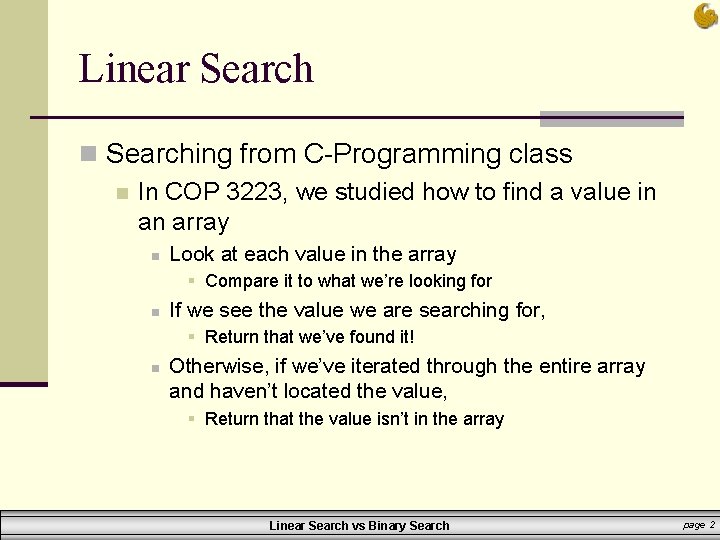 Linear Search

Searching from C-Programming class

In COP 3223, we studied how to find a value in an array

Look at each value in the array

Compare it to what we're looking for

If we see the value we are searching for,

Return that we've found it!

Otherwise, if we've iterated through the entire array and haven't located the value,

Return that the value isn't in the array

Linear Search vs Binary Search

page 2